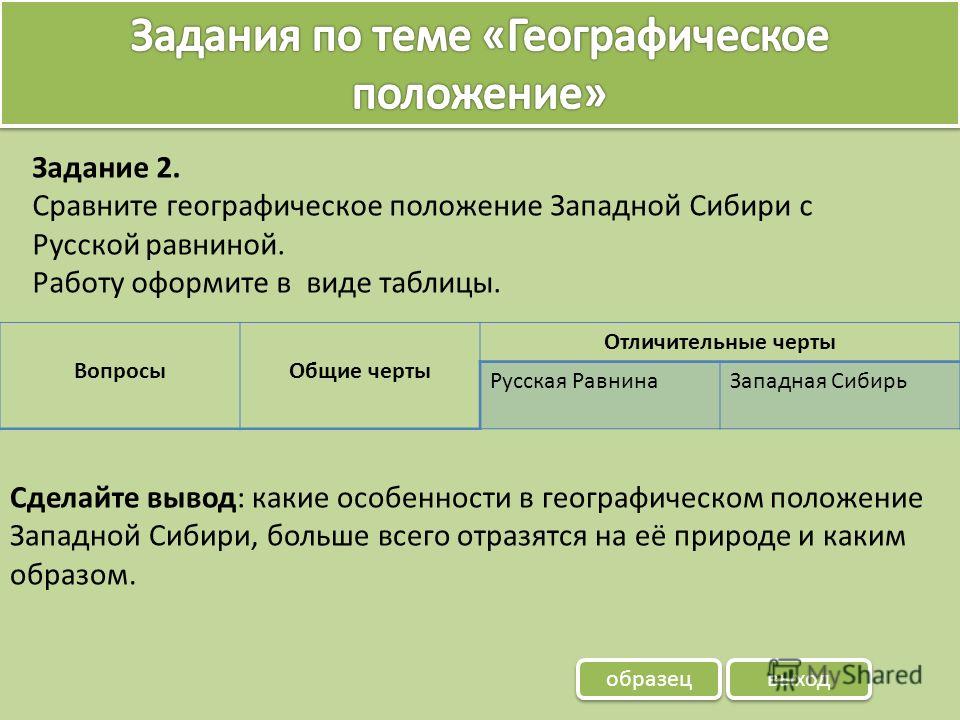 Задания по теме «Географическое положение»

Задание 2.
Сравните географическое положение Западной Сибири с Русской равниной.
Работу оформите в виде таблицы.

| Вопросы | Общие черты | Отличительные черты | |
|---|---|---|---|
| | | Русская Равнина | Западная Сибирь |

Сделайте вывод: какие особенности в географическом положение Западной Сибири, больше всего отразятся на её природе и каким образом.

образец

выход

MyShared